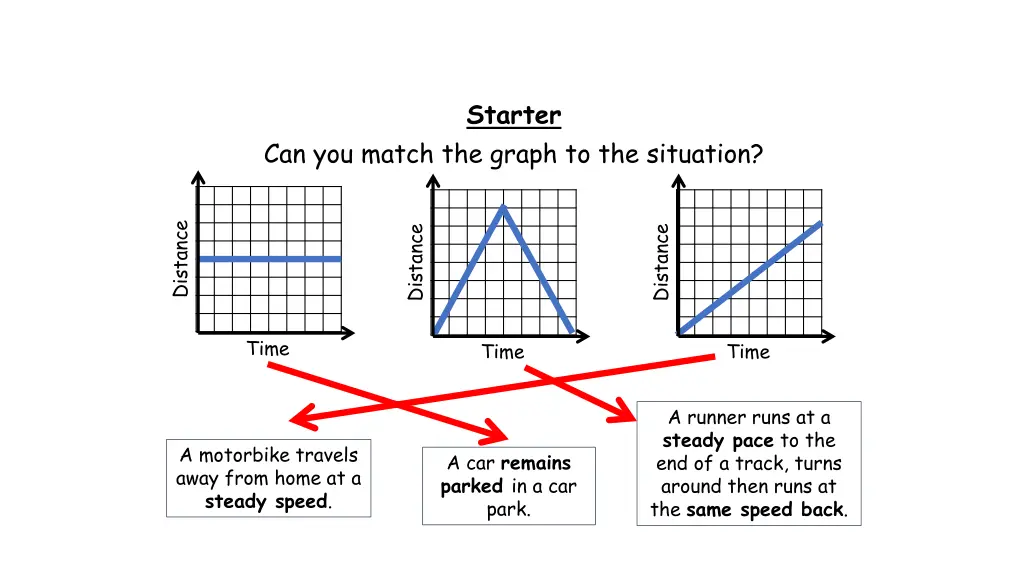 Starter

Can you match the graph to the situation?

Distance

Time

Distance

Time

Distance

Time

A motorbike travels away from home at a steady speed.

A car remains parked in a car park.

A runner runs at a steady pace to the end of a track, turns around then runs at the same speed back.